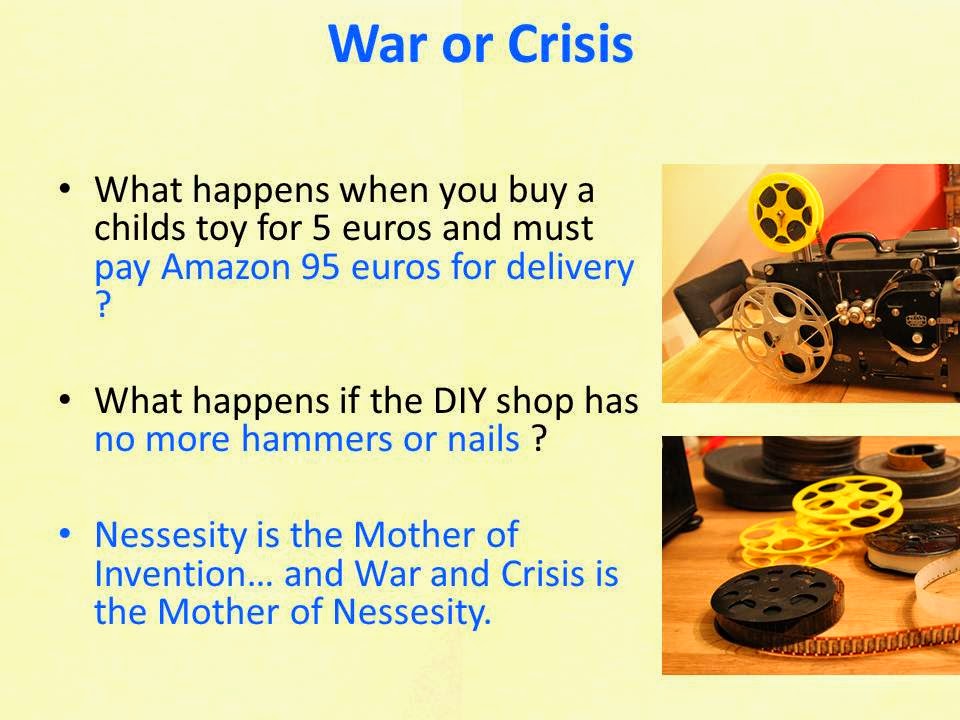 War or Crisis

• What happens when you buy a childs toy for 5 euros and must pay Amazon 95 euros for delivery ?

• What happens if the DIY shop has no more hammers or nails ?

• Nessesity is the Mother of Invention… and War and Crisis is the Mother of Nessesity.